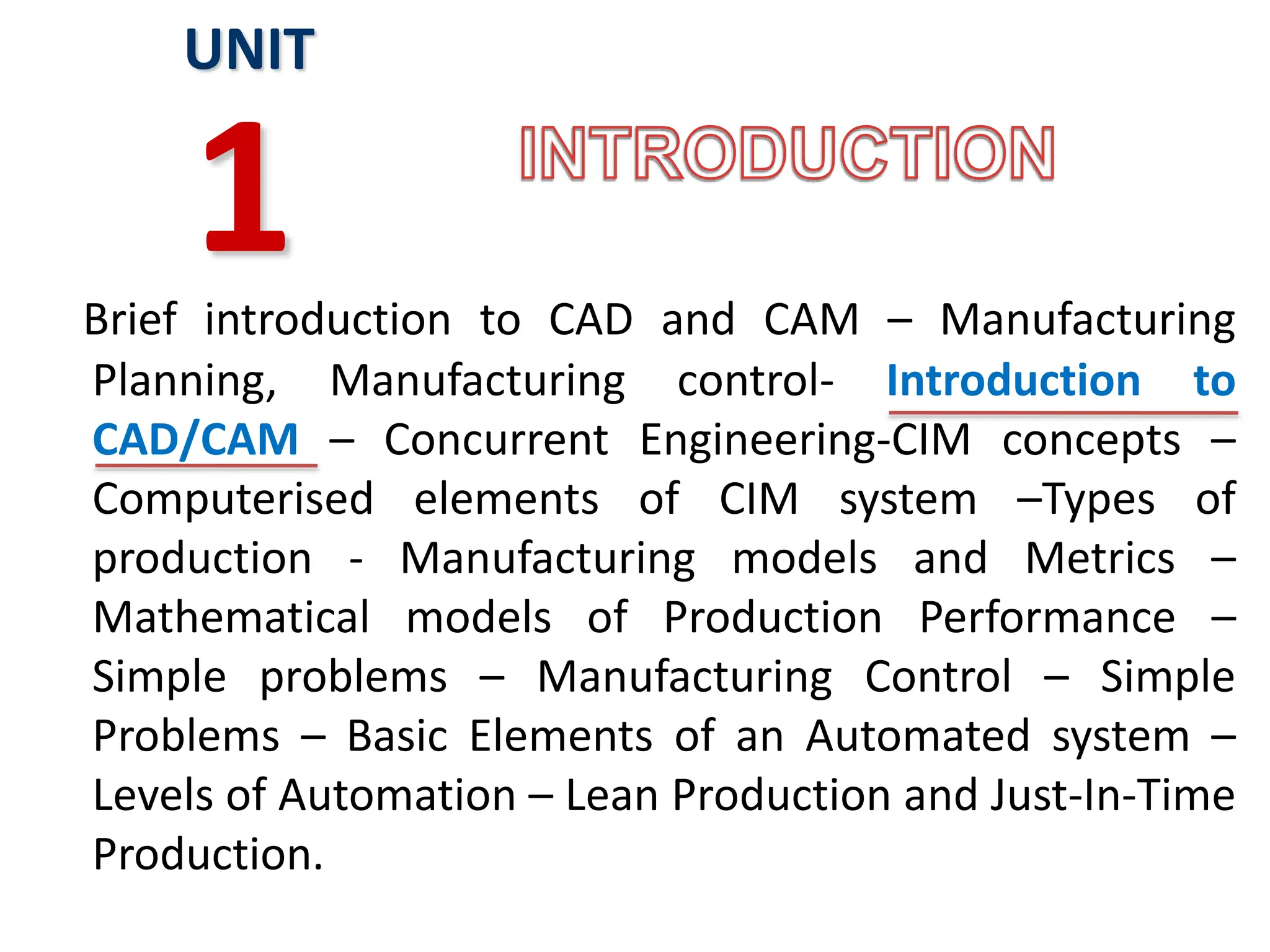 UNIT

1

INTRODUCTION

Brief introduction to CAD and CAM – Manufacturing Planning, Manufacturing control- Introduction to CAD/CAM – Concurrent Engineering-CIM concepts – Computerised elements of CIM system –Types of production - Manufacturing models and Metrics – Mathematical models of Production Performance – Simple problems – Manufacturing Control – Simple Problems – Basic Elements of an Automated system – Levels of Automation – Lean Production and Just-In-Time Production.